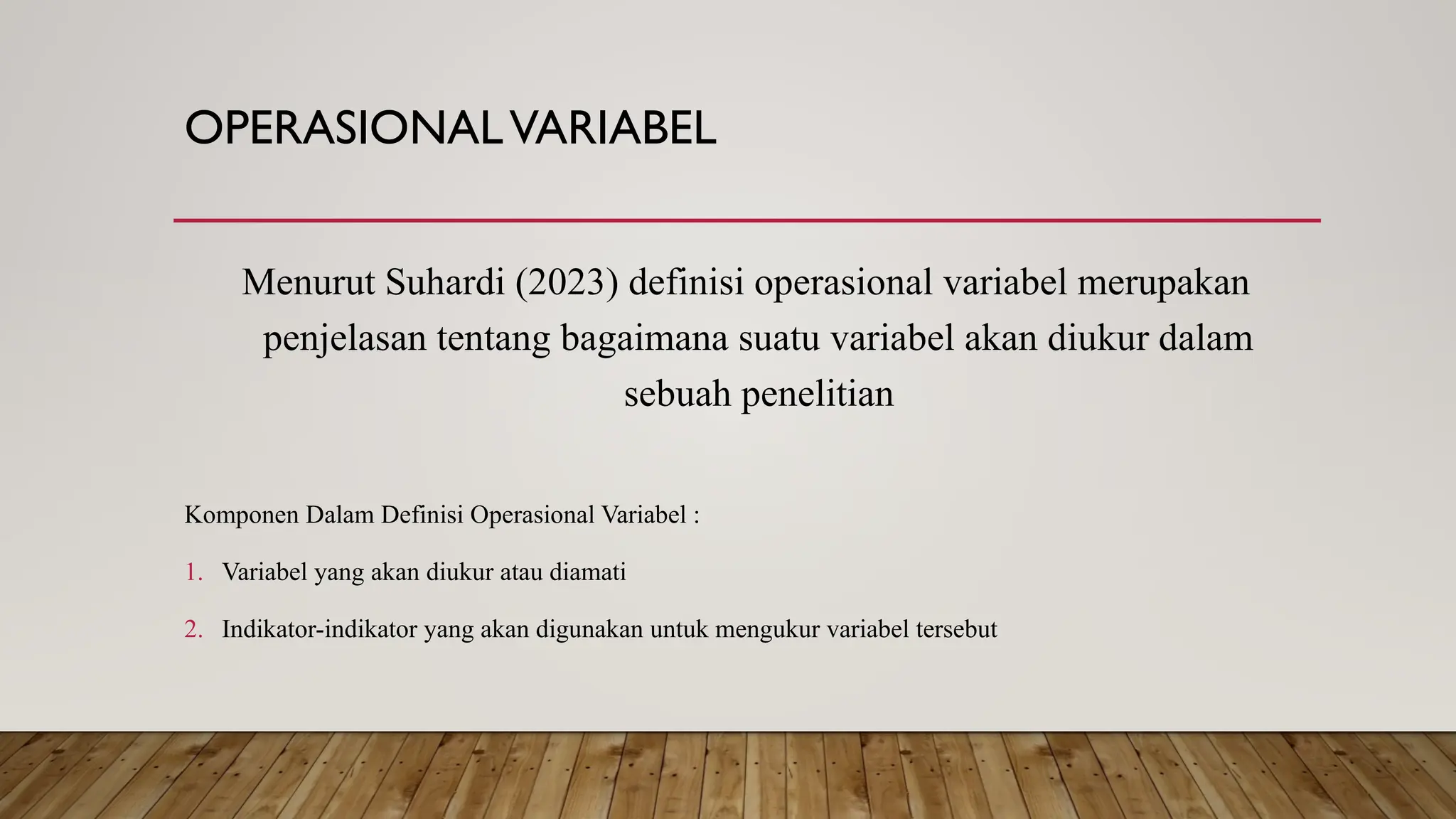 OPERASIONAL VARIABEL

Menurut Suhardi (2023) definisi operasional variabel merupakan penjelasan tentang bagaimana suatu variabel akan diukur dalam sebuah penelitian

Komponen Dalam Definisi Operasional Variabel :

1. Variabel yang akan diukur atau diamati

2. Indikator-indikator yang akan digunakan untuk mengukur variabel tersebut